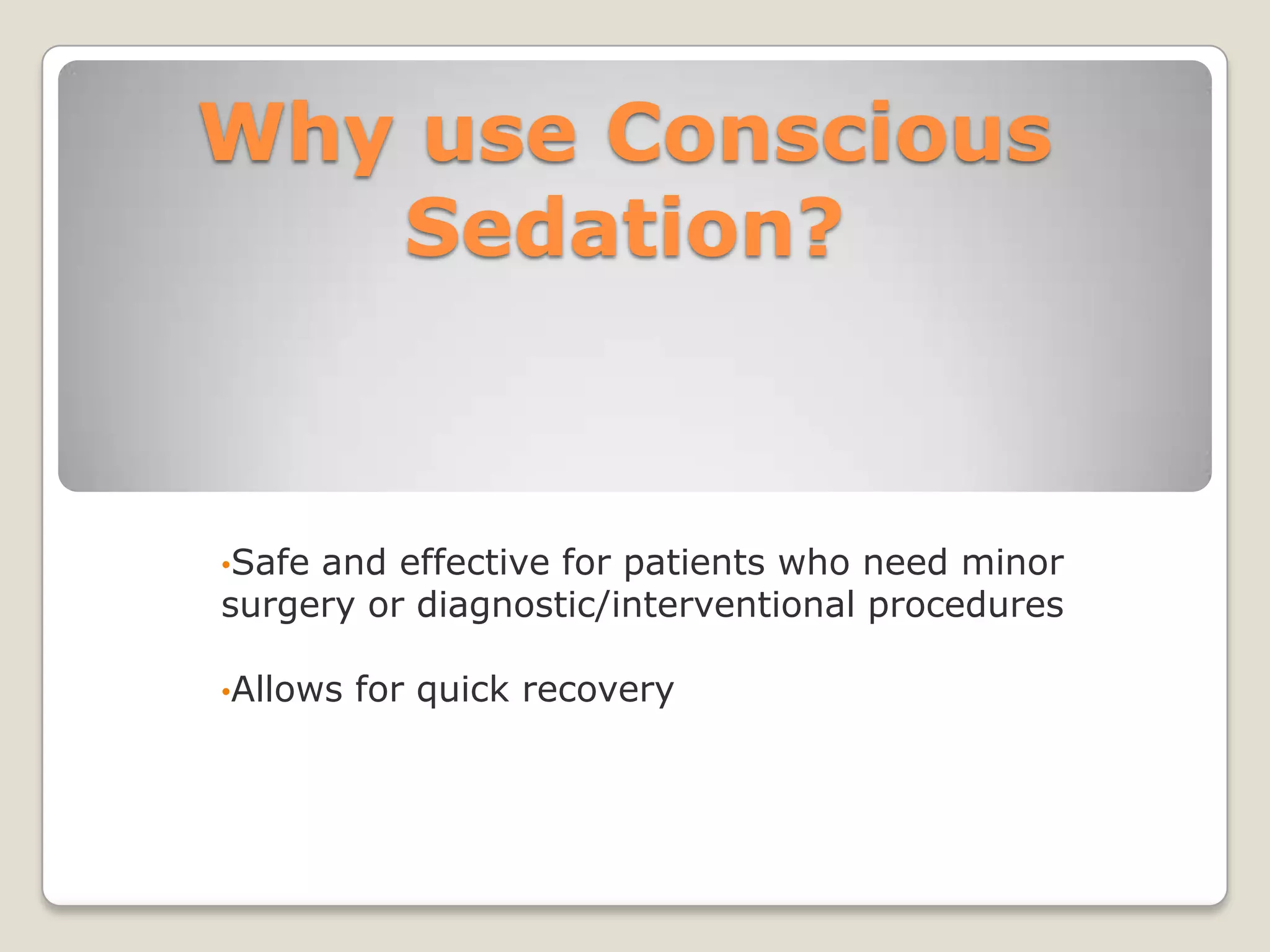 Why use Conscious Sedation?

•Safe and effective for patients who need minor surgery or diagnostic/interventional procedures

•Allows for quick recovery